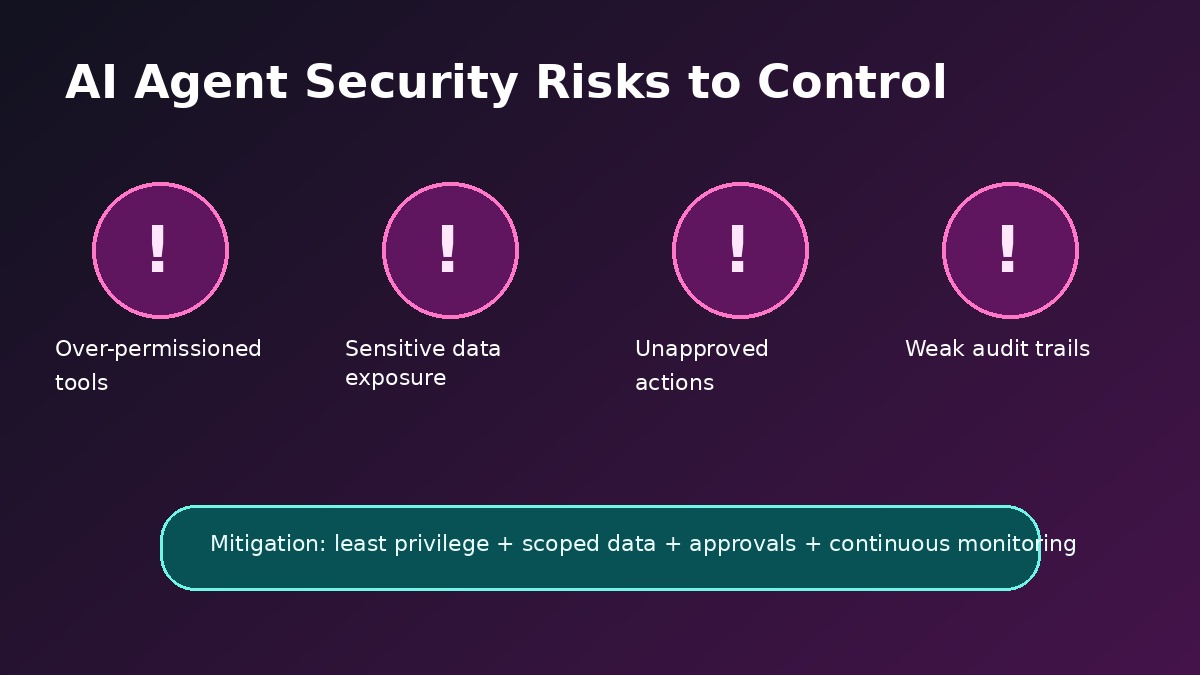 AI Agent Security Risks to Control

!

Over-permissioned tools

!

Sensitive data exposure

!

Unapproved actions

!

Weak audit trails

Mitigation: least privilege + scoped data + approvals + continuous monitoring